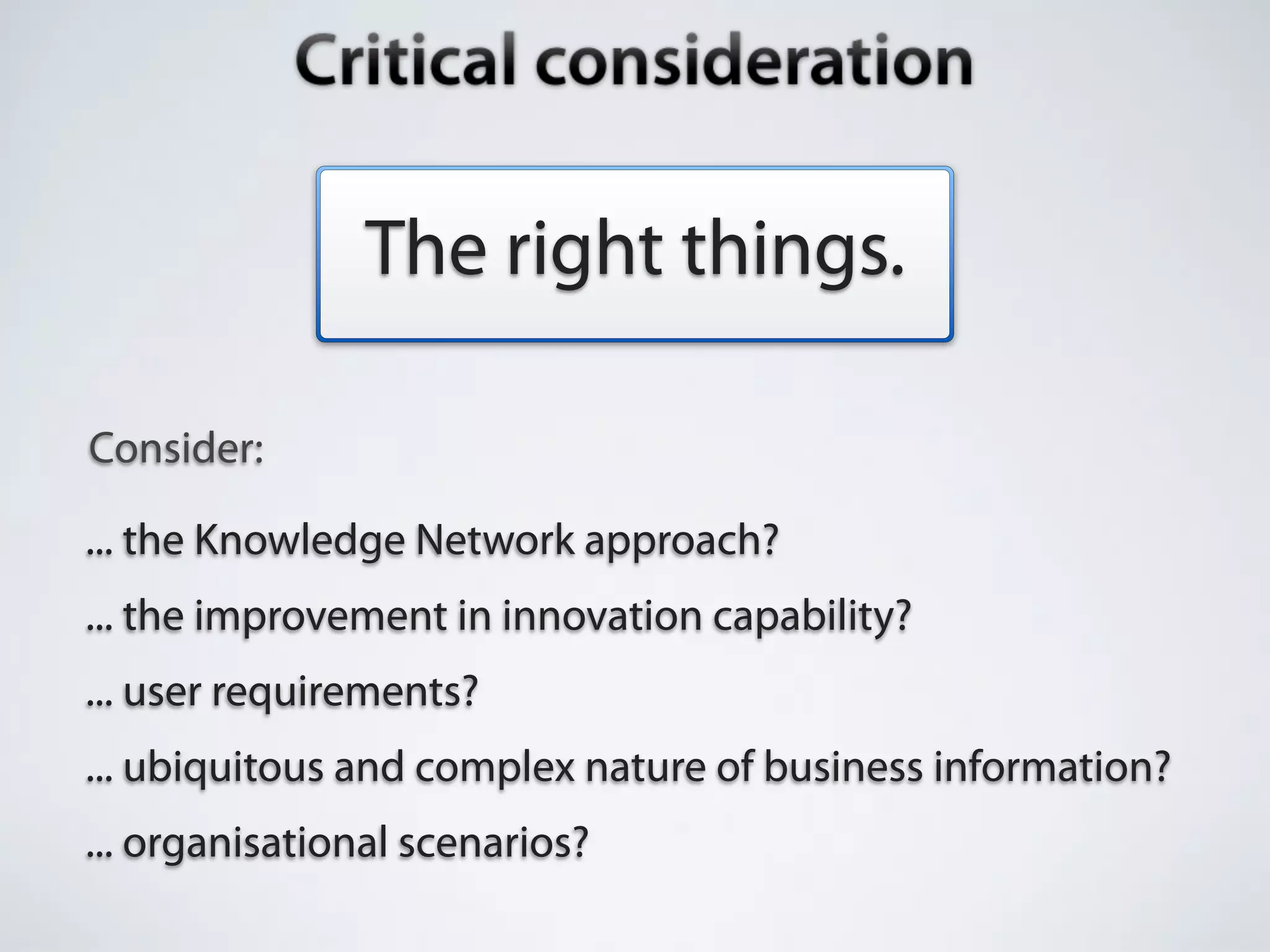 Critical consideration

The right things.

Consider:

... the Knowledge Network approach?

... the improvement in innovation capability?

... user requirements?

... ubiquitous and complex nature of business information?

... organisational scenarios?